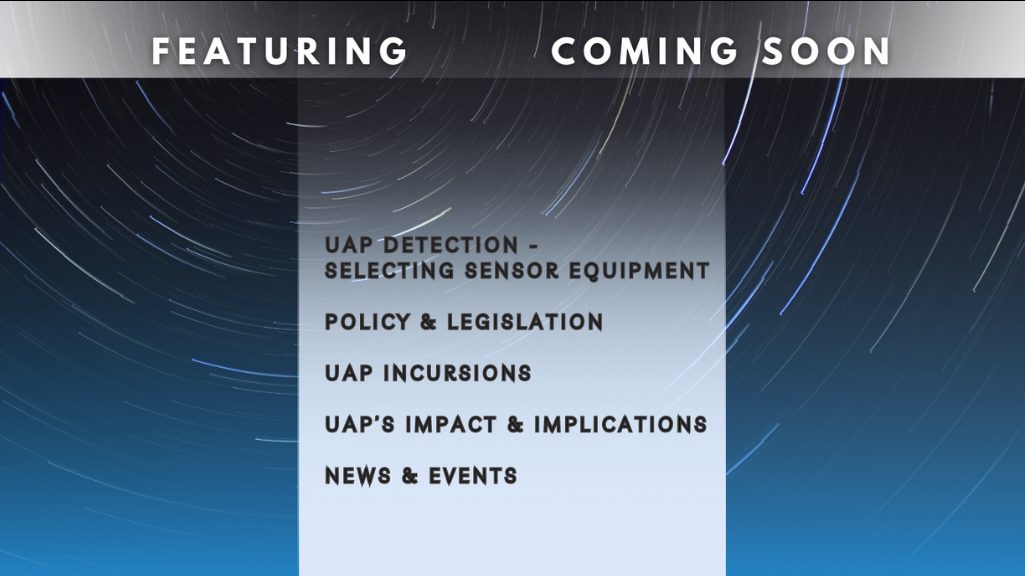 FEATURING

COMING SOON

UAP DETECTION - SELECTING SENSOR EQUIPMENT

POLICY & LEGISLATION

UAP INCURSIONS

UAP'S IMPACT & IMPLICATIONS

NEWS & EVENTS